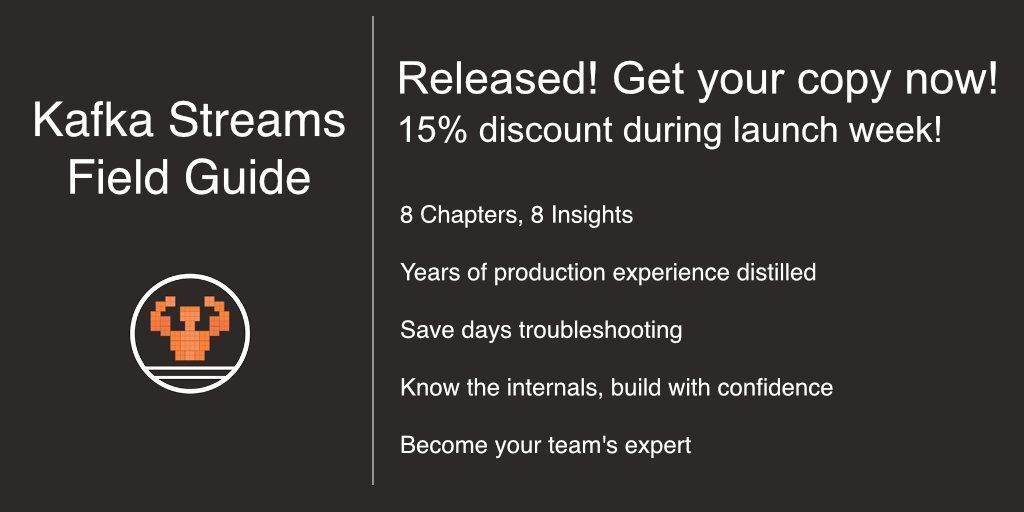 Kafka Streams Field Guide

Released! Get your copy now!
15% discount during launch week!

8 Chapters, 8 Insights

Years of production experience distilled

Save days troubleshooting

Know the internals, build with confidence

Become your team's expert